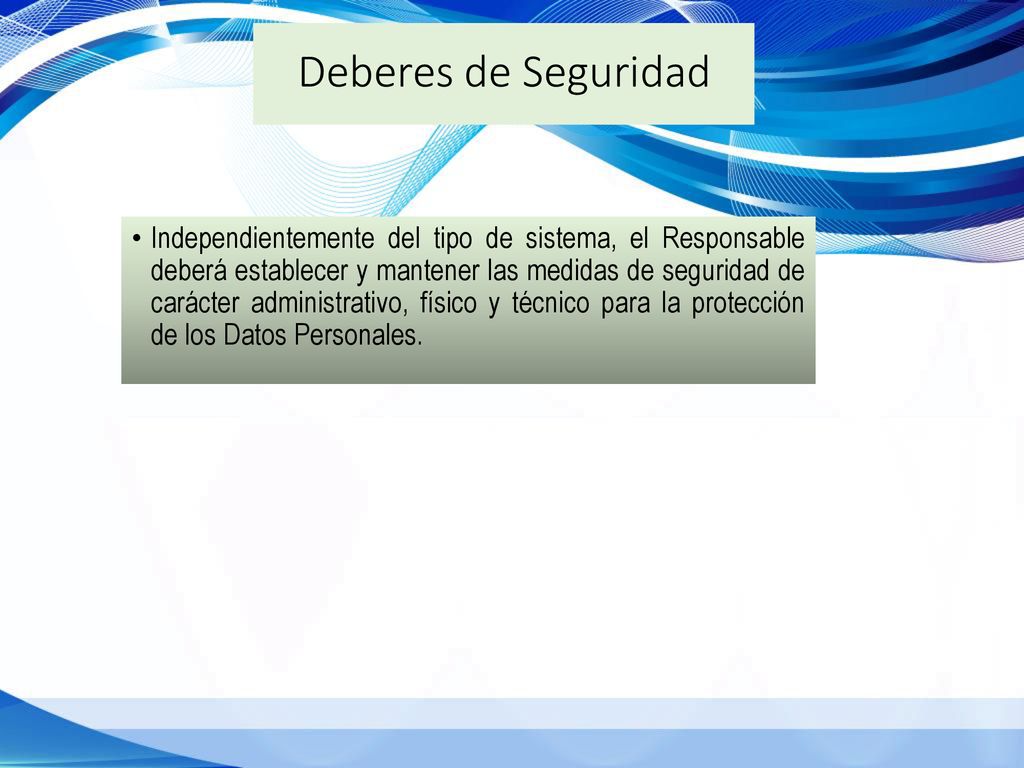 Deberes de Seguridad

• Independientemente del tipo de sistema, el Responsable deberá establecer y mantener las medidas de seguridad de carácter administrativo, físico y técnico para la protección de los Datos Personales.